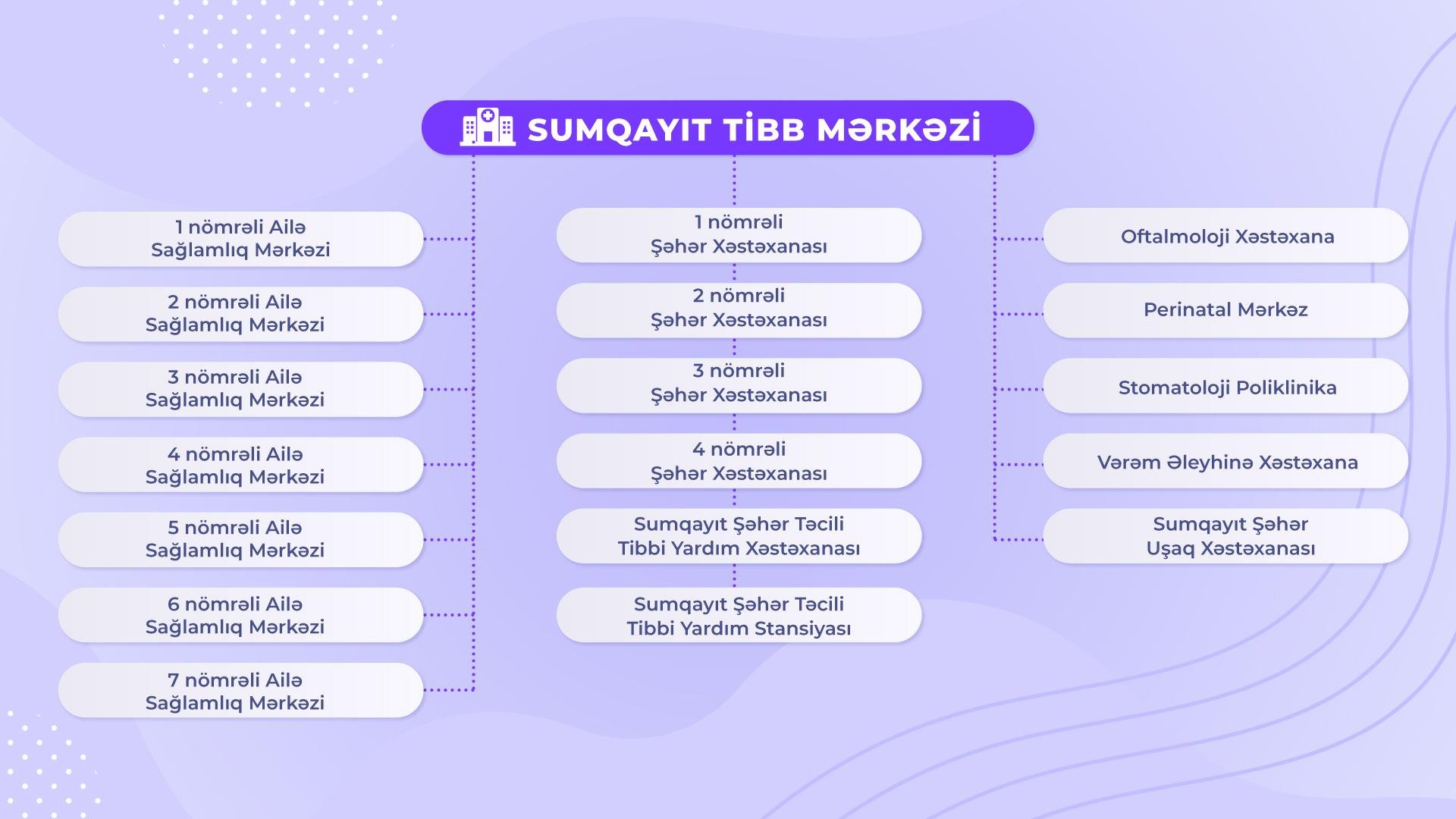 SUMQAYIT TİBB MƏRKƏZİ

1 nömrəli Ailə Sağlamlıq Mərkəzi

2 nömrəli Ailə Sağlamlıq Mərkəzi

3 nömrəli Ailə Sağlamlıq Mərkəzi

4 nömrəli Ailə Sağlamlıq Mərkəzi

5 nömrəli Ailə Sağlamlıq Mərkəzi

6 nömrəli Ailə Sağlamlıq Mərkəzi

7 nömrəli Ailə Sağlamlıq Mərkəzi

1 nömrəli Şəhər Xəstəxanası

2 nömrəli Şəhər Xəstəxanası

3 nömrəli Şəhər Xəstəxanası

4 nömrəli Şəhər Xəstəxanası

Sumqayıt Şəhər Təcili Tibbi Yardım Xəstəxanası

Sumqayıt Şəhər Təcili Tibbi Yardım Stansiyası

Oftalmoloji Xəstəxana

Perinatal Mərkəz

Stomatoloji Poliklinika

Vərəm Əleyhinə Xəstəxana

Sumqayıt Şəhər Uşaq Xəstəxanası